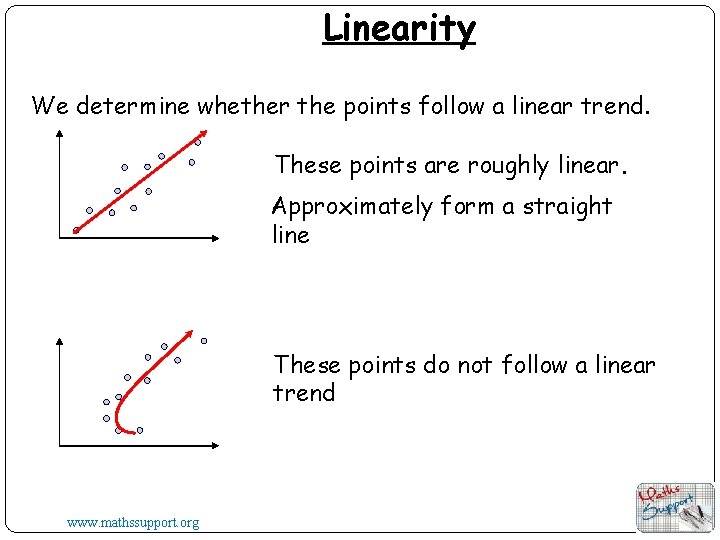 Linearity

We determine whether the points follow a linear trend.

These points are roughly linear.

Approximately form a straight line

These points do not follow a linear trend

www.mathssupport.org

Maths Support